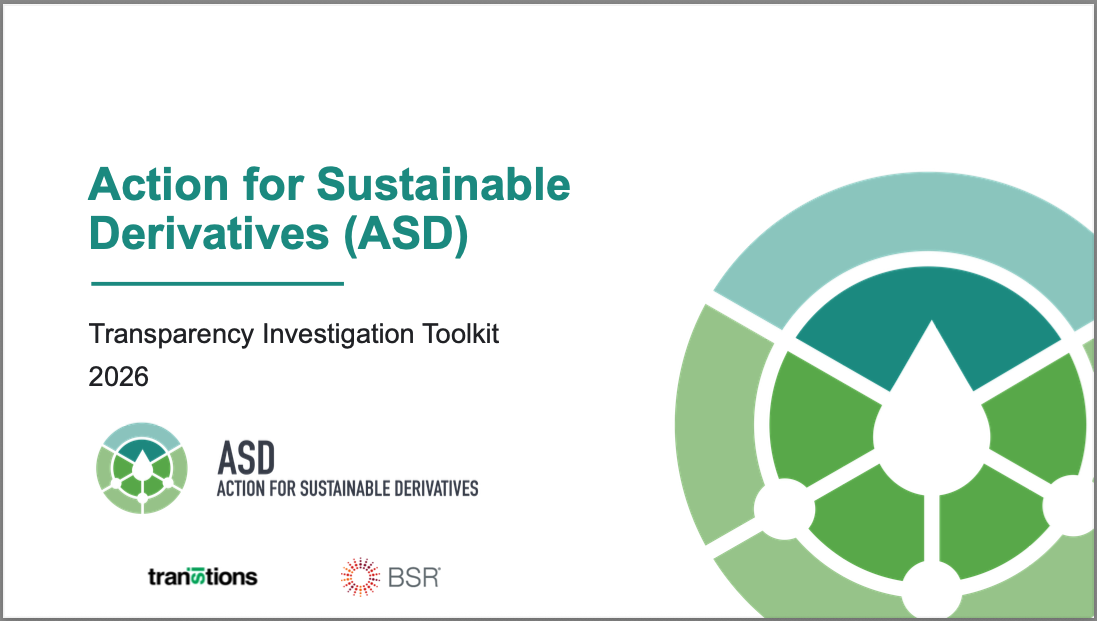 Action for Sustainable Derivatives (ASD)

Transparency Investigation Toolkit
2026

ASD
ACTION FOR SUSTAINABLE DERIVATIVES

transitions

BSR